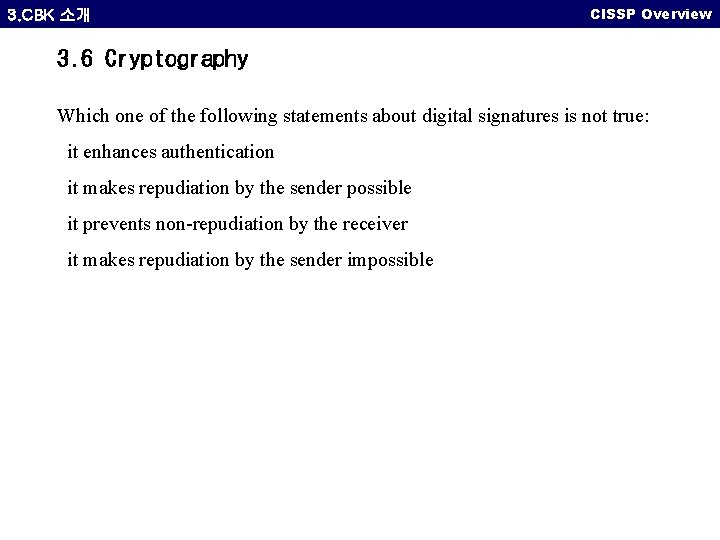 3.CBK 소개

CISSP Overview

3.6 Cryptography

Which one of the following statements about digital signatures is not true:

it enhances authentication

it makes repudiation by the sender possible

it prevents non-repudiation by the receiver

it makes repudiation by the sender impossible